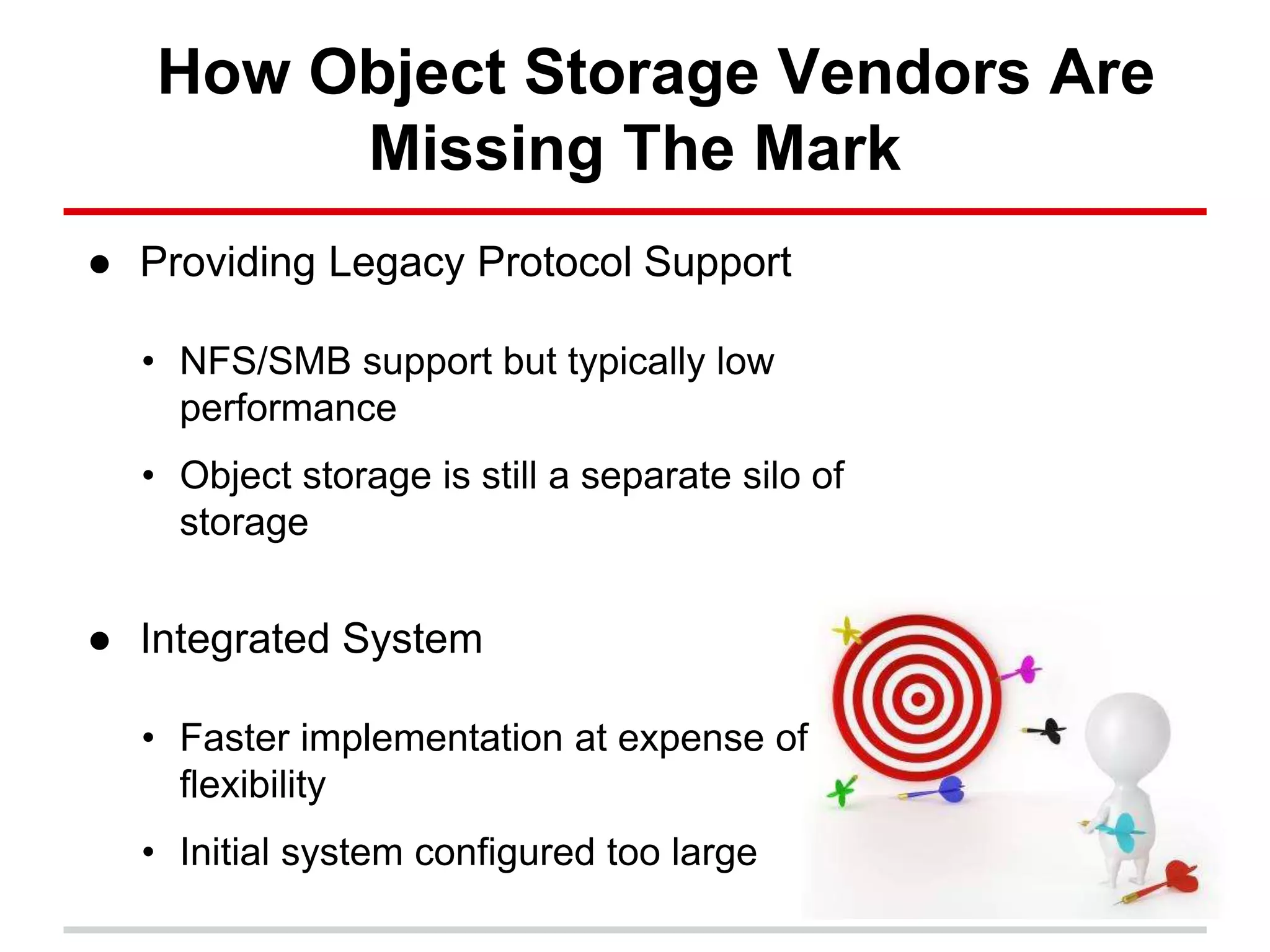 How Object Storage Vendors Are Missing The Mark

● Providing Legacy Protocol Support

• NFS/SMB support but typically low performance

• Object storage is still a separate silo of storage

● Integrated System

• Faster implementation at expense of flexibility

• Initial system configured too large